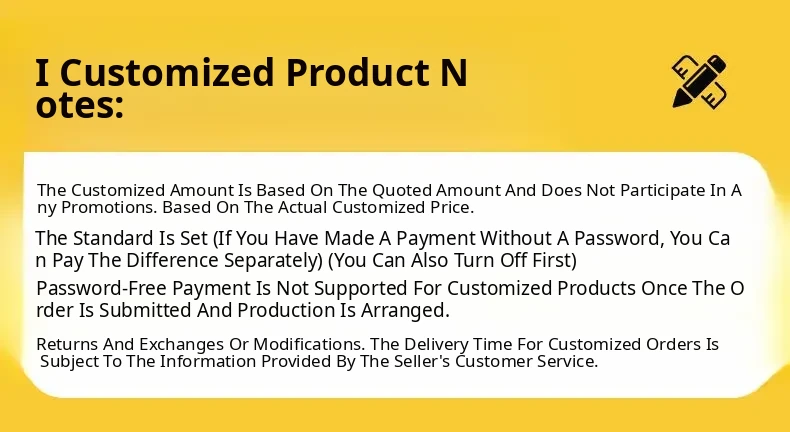 I Customized Product N otes:

The Customized Amount Is Based On The Quoted Amount And Does Not Participate In A ny Promotions. Based On The Actual Customized Price.

The Standard Is Set (If You Have Made A Payment Without A Password, You Ca n Pay The Difference Separately) (You Can Also Turn Off First)

Password-Free Payment Is Not Supported For Customized Products Once The O rder Is Submitted And Production Is Arranged.

Returns And Exchanges Or Modifications. The Delivery Time For Customized Orders Is Subject To The Information Provided By The Seller's Customer Service.